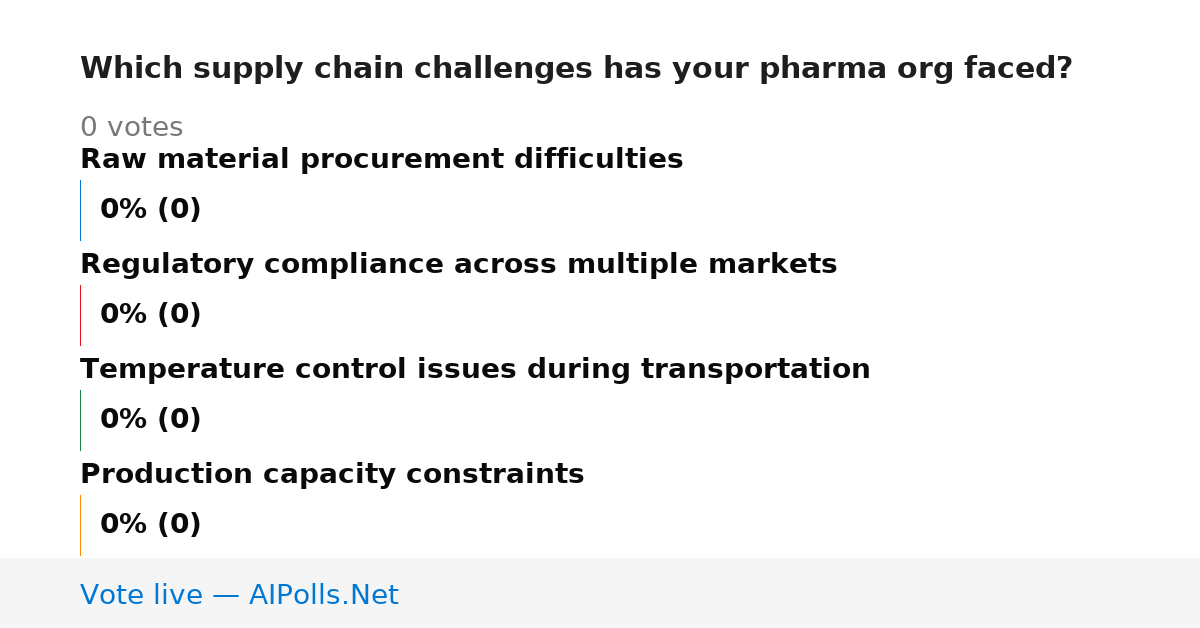 Which supply chain challenges has your pharma org faced?

0 votes

Raw material procurement difficulties

0% (0)

Regulatory compliance across multiple markets

0% (0)

Temperature control issues during transportation

0% (0)

Production capacity constraints

0% (0)

Vote live — AIPolls.Net